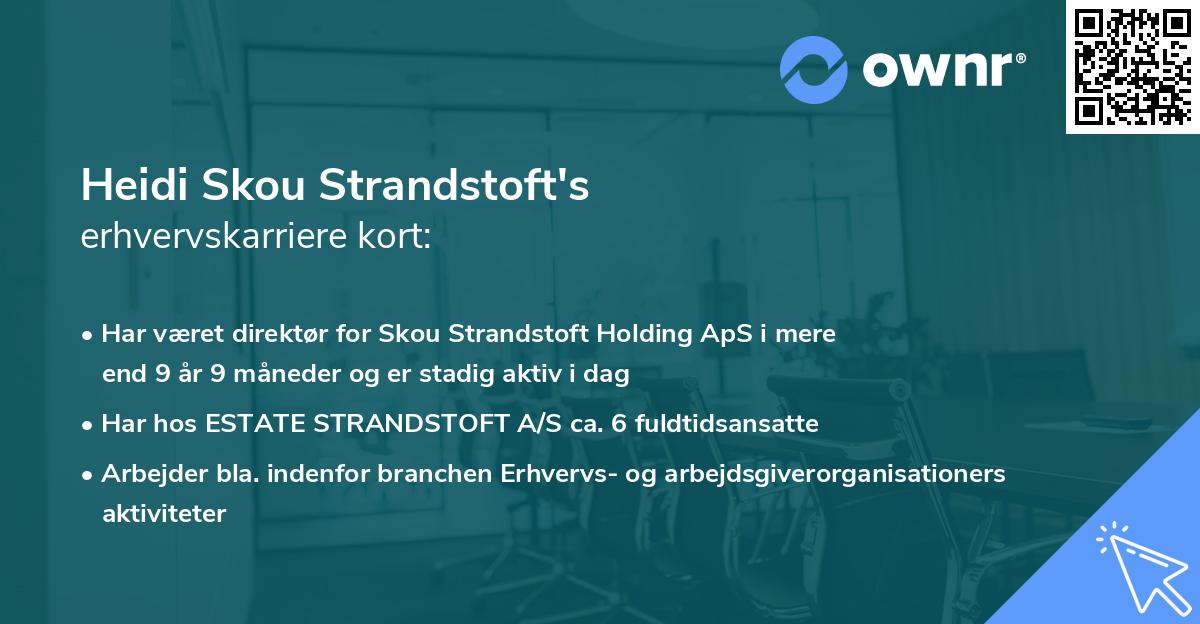 ownr®

Heidi Skou Strandstoft's
erhvervskarriere kort:

• Har været direktør for Skou Strandstoft Holding ApS i mere end 9 år 9 måneder og er stadig aktiv i dag

• Har hos ESTATE STRANDSTOFT A/S ca. 6 fuldtidsansatte

• Arbejder bla. indenfor branchen Erhvervs- og arbejdsgiverorganisationers aktiviteter